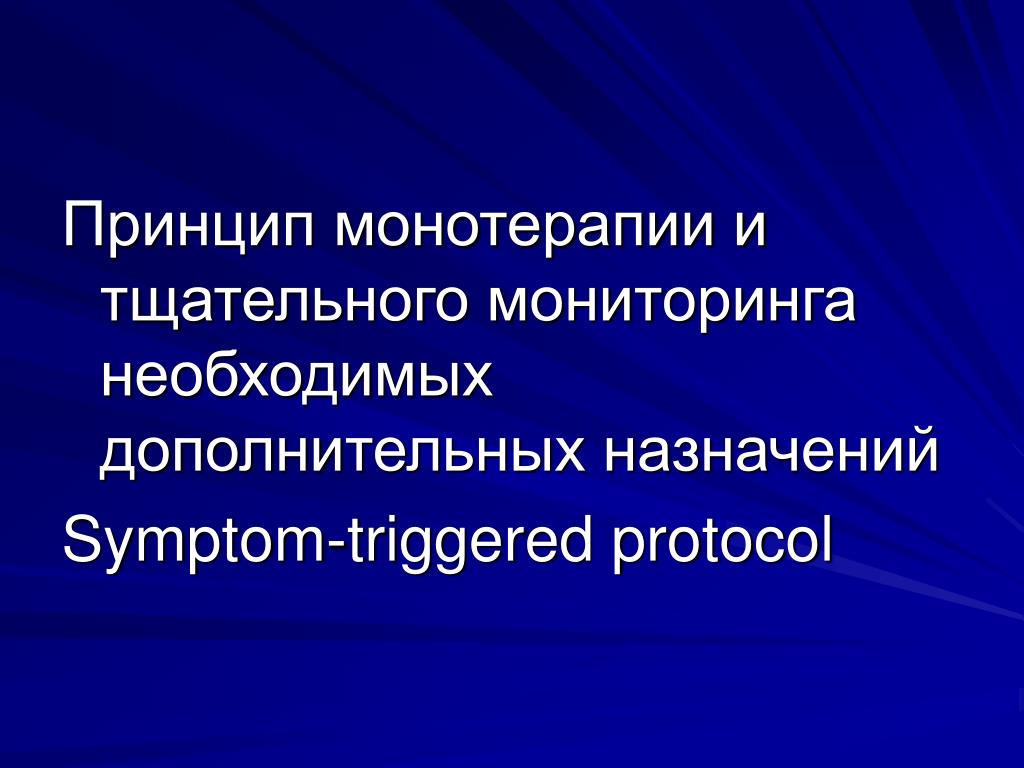 Принцип монотерапии и тщательного мониторинга необходимых дополнительных назначений

Symptom-triggered protocol